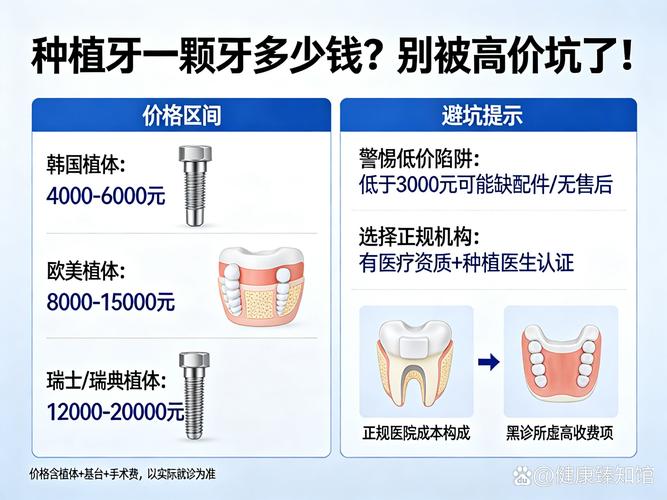 种植牙一颗牙多少钱？别被高价坑了！

价格区间

韩国植体:
4000-6000元

欧美植体:
8000-15000元

瑞士/瑞典植体:
12000-20000元

价格含植体+基台+手术费，以实际就诊为准

避坑提示

警惕低价陷阱:
低于3000元可能缺配件/无售后

选择正规机构:
有医疗资质+种植医生认证

正规医院成本构成

黑诊所虚高收费项

@健康臻知馆